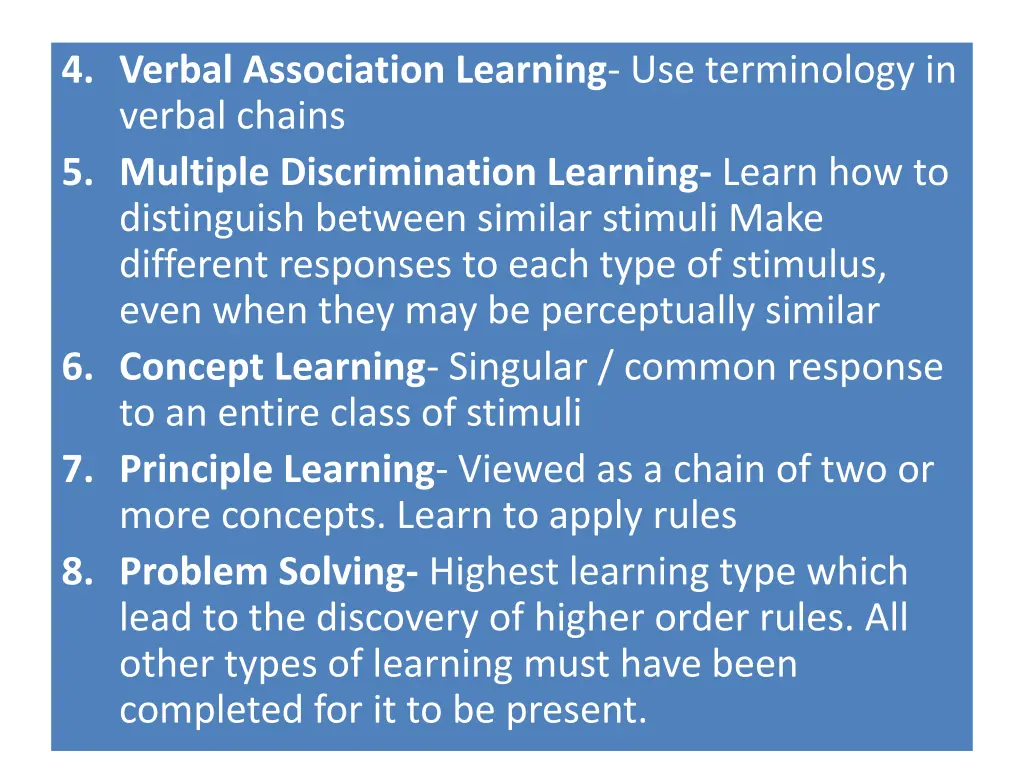 4. Verbal Association Learning- Use terminology in verbal chains
5. Multiple Discrimination Learning- Learn how to distinguish between similar stimuli Make different responses to each type of stimulus, even when they may be perceptually similar
6. Concept Learning- Singular / common response to an entire class of stimuli
7. Principle Learning- Viewed as a chain of two or more concepts. Learn to apply rules
8. Problem Solving- Highest learning type which lead to the discovery of higher order rules. All other types of learning must have been completed for it to be present.